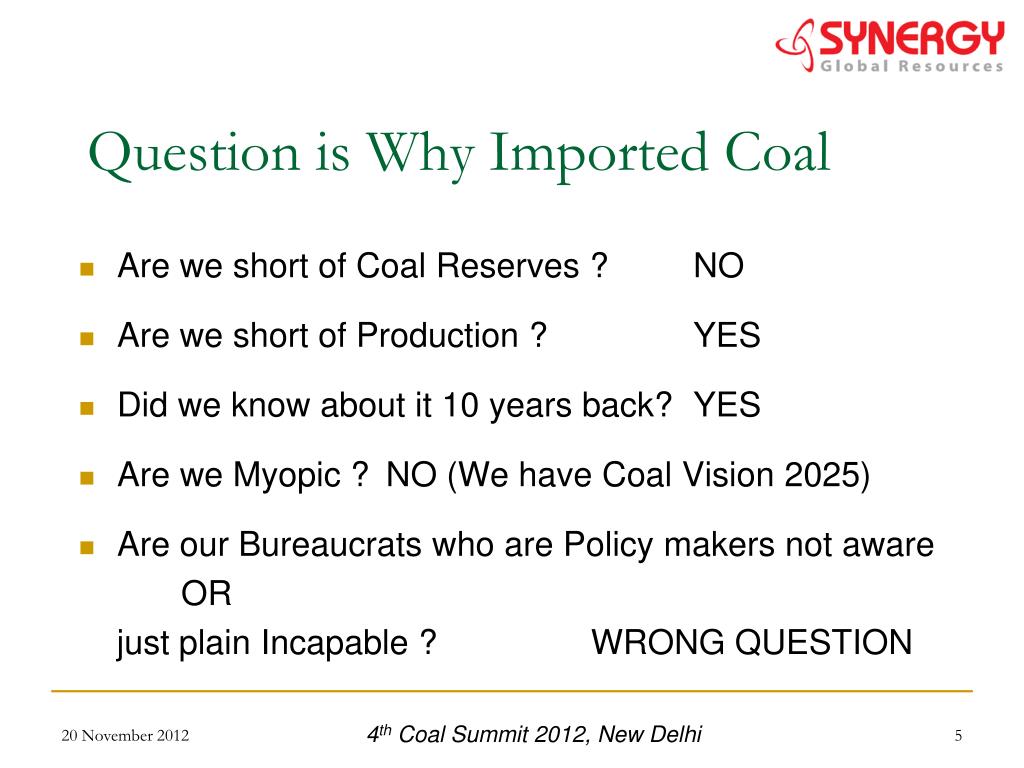 SYNERGY
Global Resources

Question is Why Imported Coal

Are we short of Coal Reserves ? NO

Are we short of Production ? YES

Did we know about it 10 years back? YES

Are we Myopic ? NO (We have Coal Vision 2025)

Are our Bureaucrats who are Policy makers not aware
OR
just plain Incapable ? WRONG QUESTION

20 November 2012

$4^{th}$ Coal Summit 2012, New Delhi

5